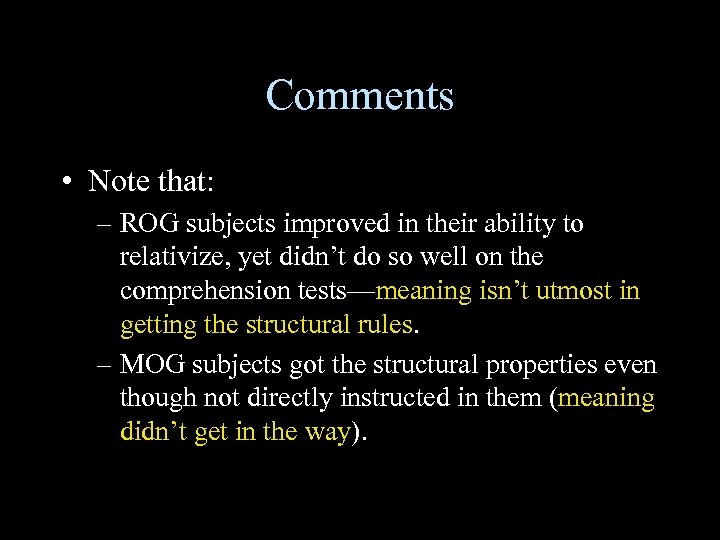 Comments

• Note that:
– ROG subjects improved in their ability to relativize, yet didn’t do so well on the comprehension tests—meaning isn’t utmost in getting the structural rules.
– MOG subjects got the structural properties even though not directly instructed in them (meaning didn’t get in the way).